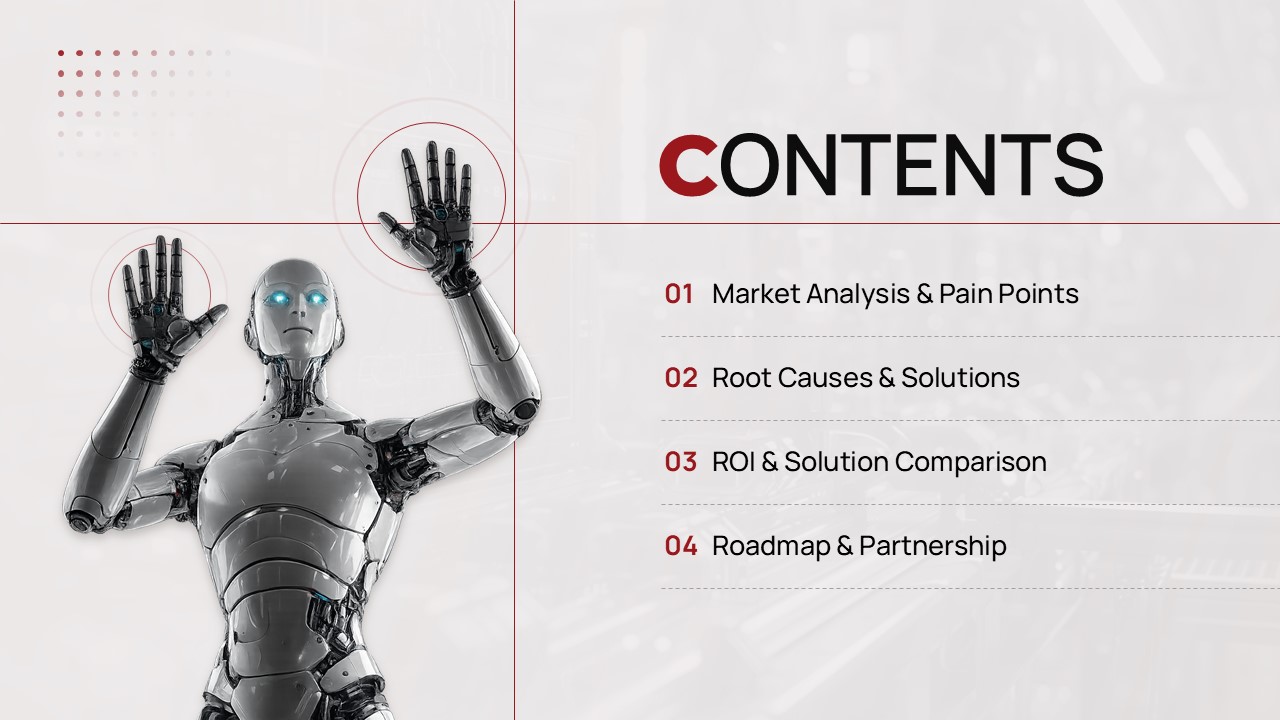 CONTENTS

01 Market Analysis & Pain Points

02 Root Causes & Solutions

03 ROI & Solution Comparison

04 Roadmap & Partnership